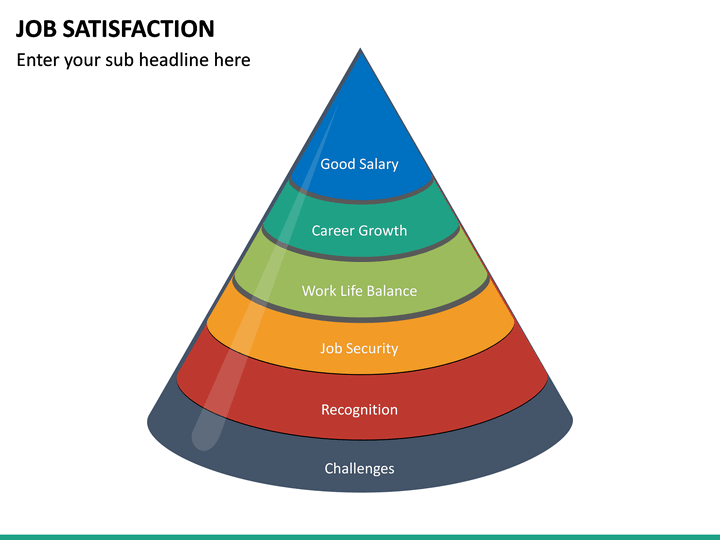 JOB SATISFACTION

Enter your sub headline here

Good Salary

Career Growth

Work Life Balance

Job Security

Recognition

Challenges